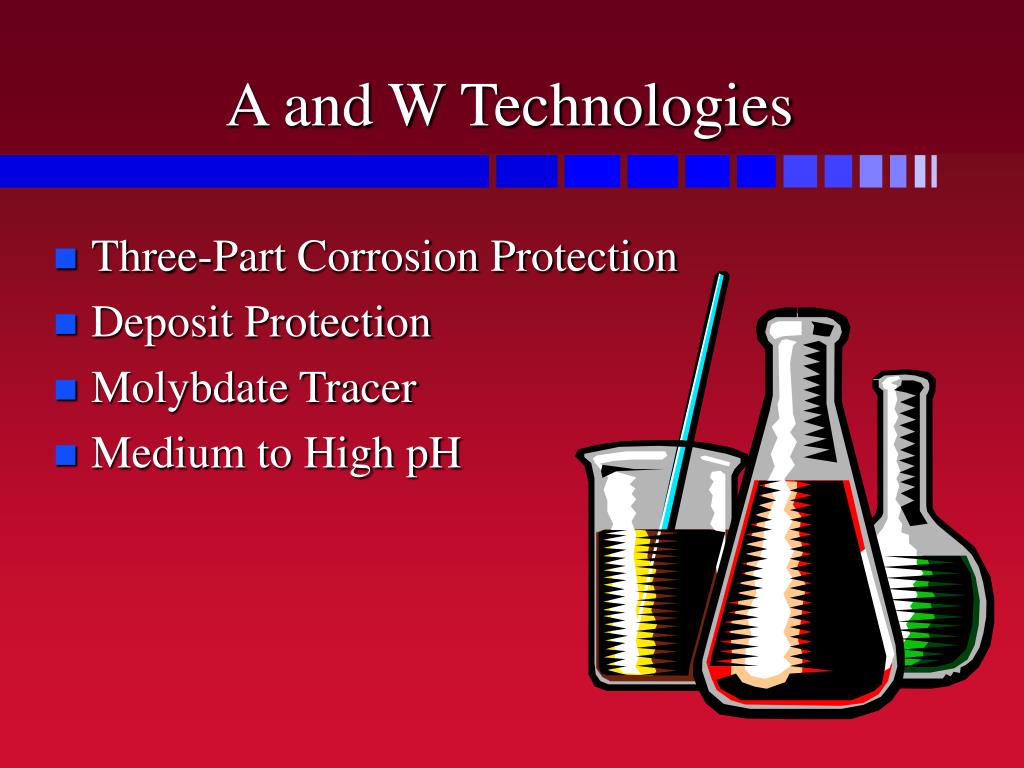 A and W Technologies

- Three-Part Corrosion Protection
- Deposit Protection
- Molybdate Tracer
- Medium to High pH